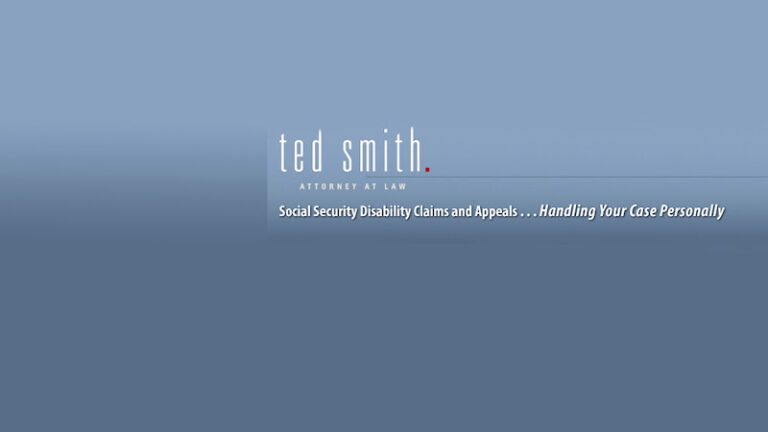 ted smith.

ATTORNEY AT LAW

Social Security Disability Claims and Appeals . . . Handling Your Case Personally